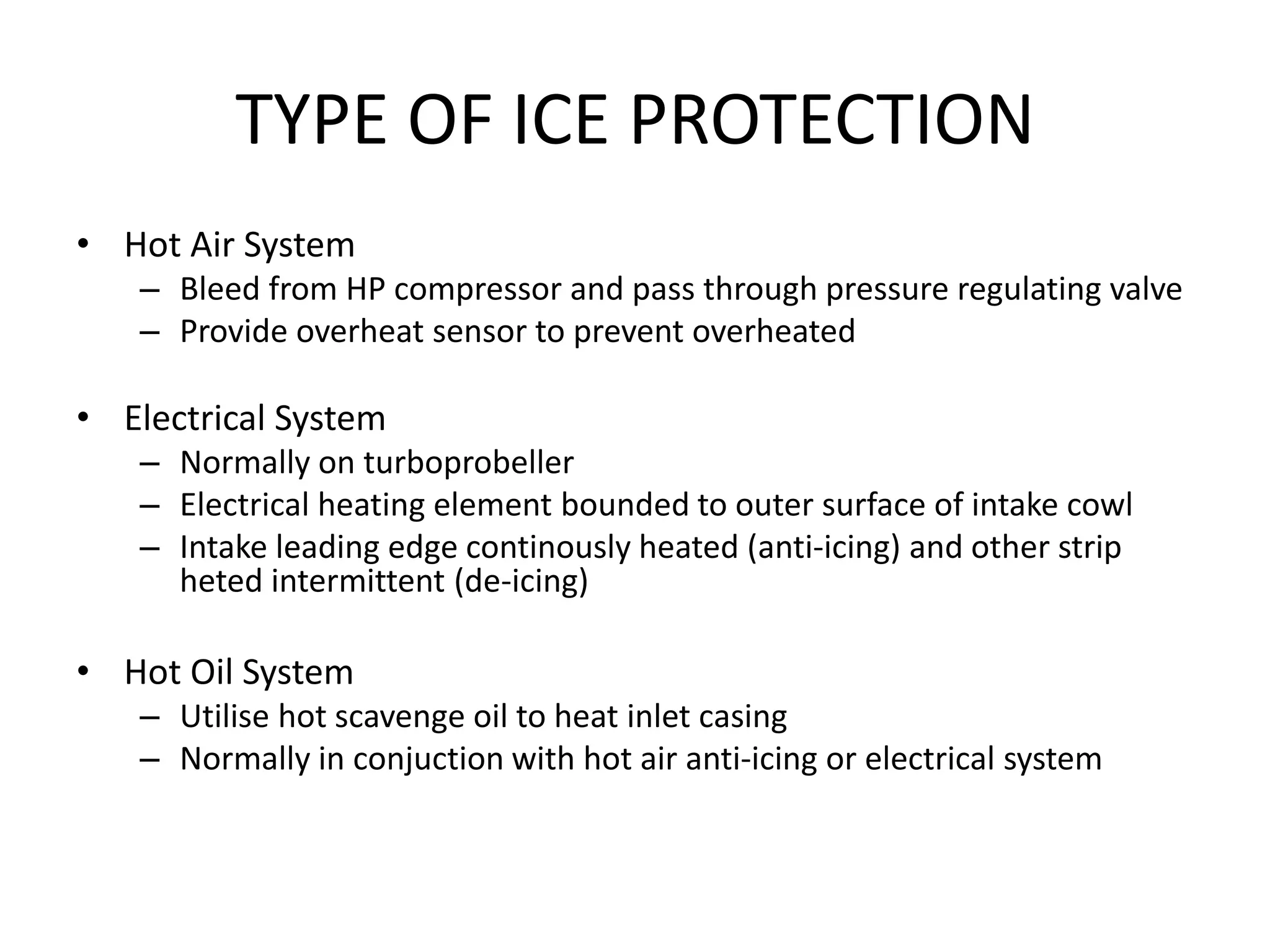 TYPE OF ICE PROTECTION

• Hot Air System
– Bleed from HP compressor and pass through pressure regulating valve
– Provide overheat sensor to prevent overheated

• Electrical System
– Normally on turboprobeller
– Electrical heating element bounded to outer surface of intake cowl
– Intake leading edge continously heated (anti-icing) and other strip heted intermittent (de-icing)

• Hot Oil System
– Utilise hot scavenge oil to heat inlet casing
– Normally in conjuction with hot air anti-icing or electrical system